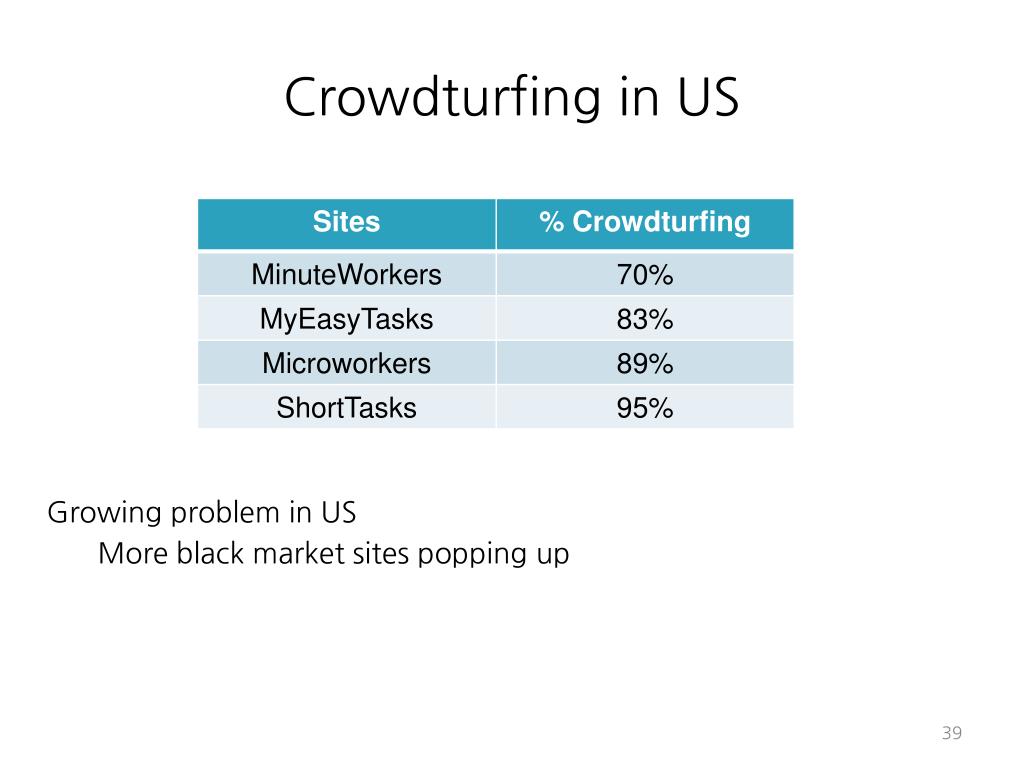 Crowdturfing in US

| Sites | % Crowdturfing |
|---|---|
| MinuteWorkers | 70% |
| MyEasyTasks | 83% |
| Microworkers | 89% |
| ShortTasks | 95% |

Growing problem in US

More black market sites popping up

39